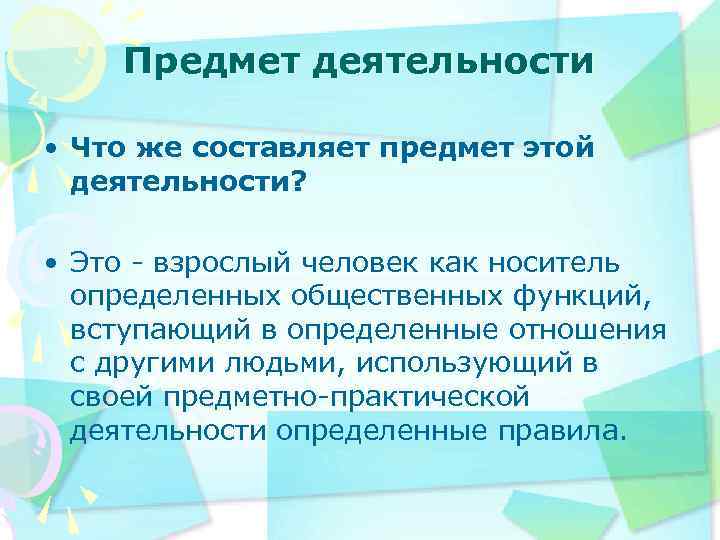 Предмет деятельности

• Что же составляет предмет этой деятельности?

• Это - взрослый человек как носитель определенных общественных функций, вступающий в определенные отношения с другими людьми, использующий в своей предметно-практической деятельности определенные правила.